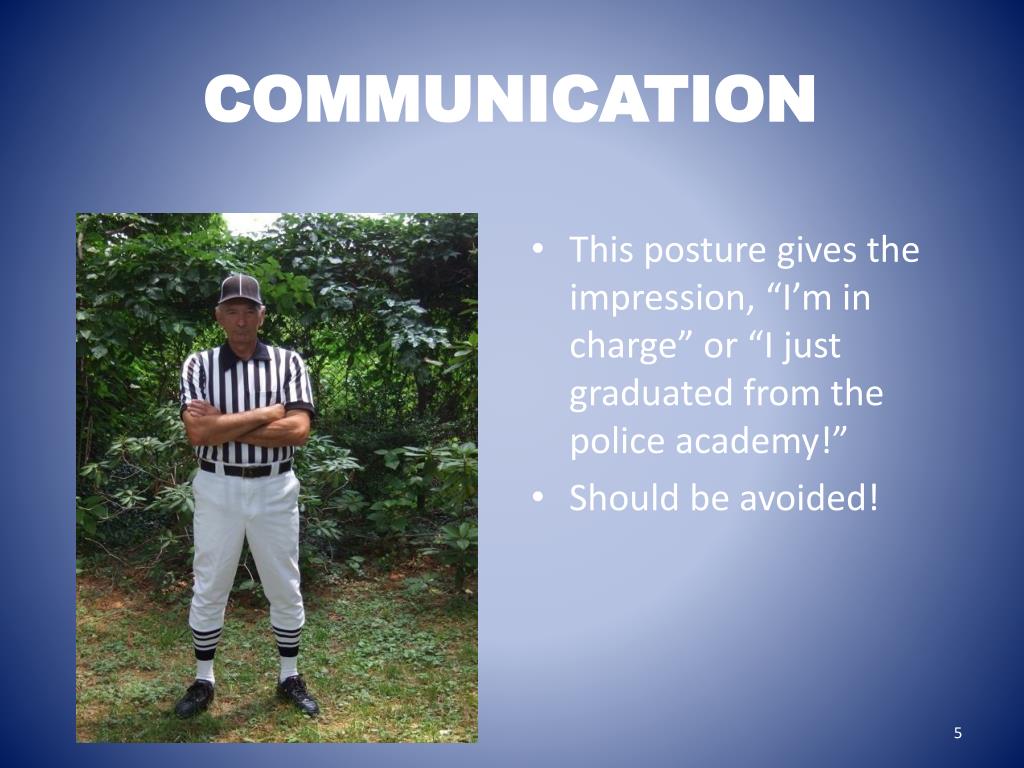 COMMUNICATION

• This posture gives the impression, “I’m in charge” or “I just graduated from the police academy!”
• Should be avoided!

5